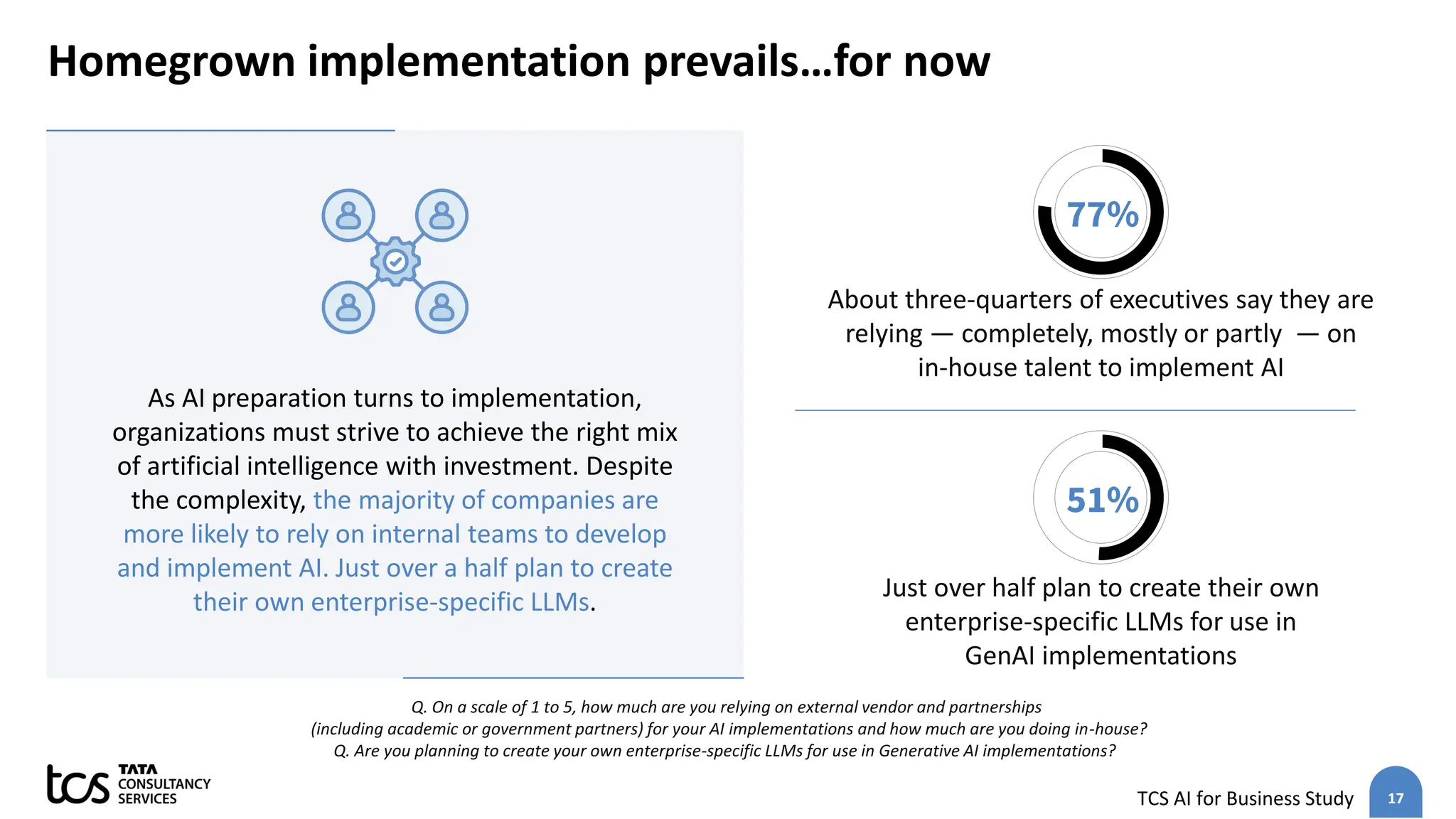 Homegrown implementation prevails…for now

As AI preparation turns to implementation, organizations must strive to achieve the right mix of artificial intelligence with investment. Despite the complexity, the majority of companies are more likely to rely on internal teams to develop and implement AI. Just over a half plan to create their own enterprise-specific LLMs.

77%

About three-quarters of executives say they are relying — completely, mostly or partly — on in-house talent to implement AI

51%

Just over half plan to create their own enterprise-specific LLMs for use in GenAI implementations

Q. On a scale of 1 to 5, how much are you relying on external vendor and partnerships (including academic or government partners) for your AI implementations and how much are you doing in-house?
Q. Are you planning to create your own enterprise-specific LLMs for use in Generative AI implementations?

tcs TATA CONSULTANCY SERVICES

TCS AI for Business Study

17